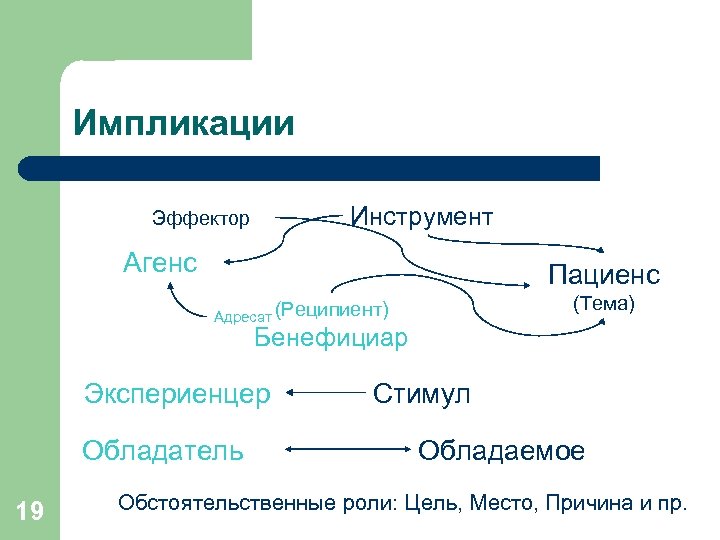 Импликации

Эффектор

Инструмент

Агенс

Пациенс
(Тема)

Адресат (Реципиент)
Бенефициар

Экспериенцер

Стимул

Обладатель

Обладаемое

Обстоятельственные роли: Цель, Место, Причина и пр.

19